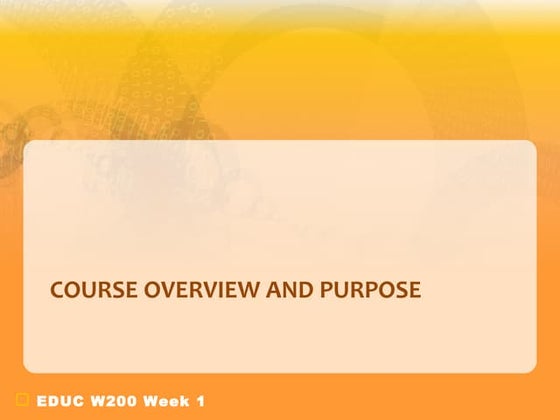 COURSE OVERVIEW AND PURPOSE

EDUC W200 Week 1